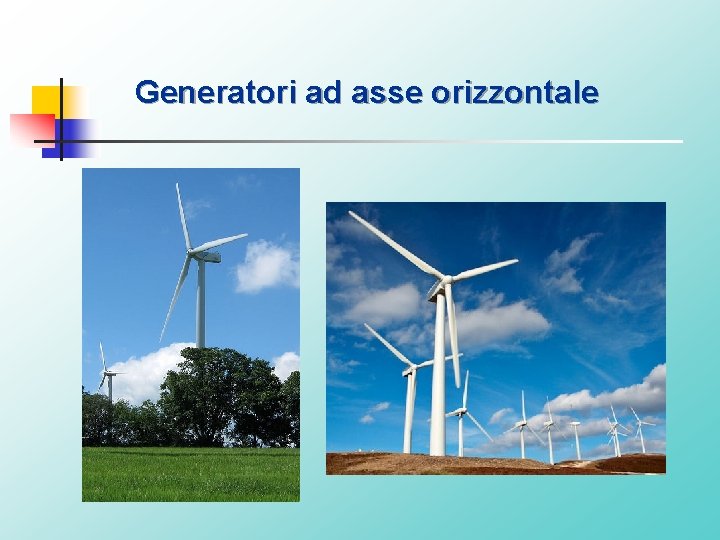 Generatori ad asse orizzontale